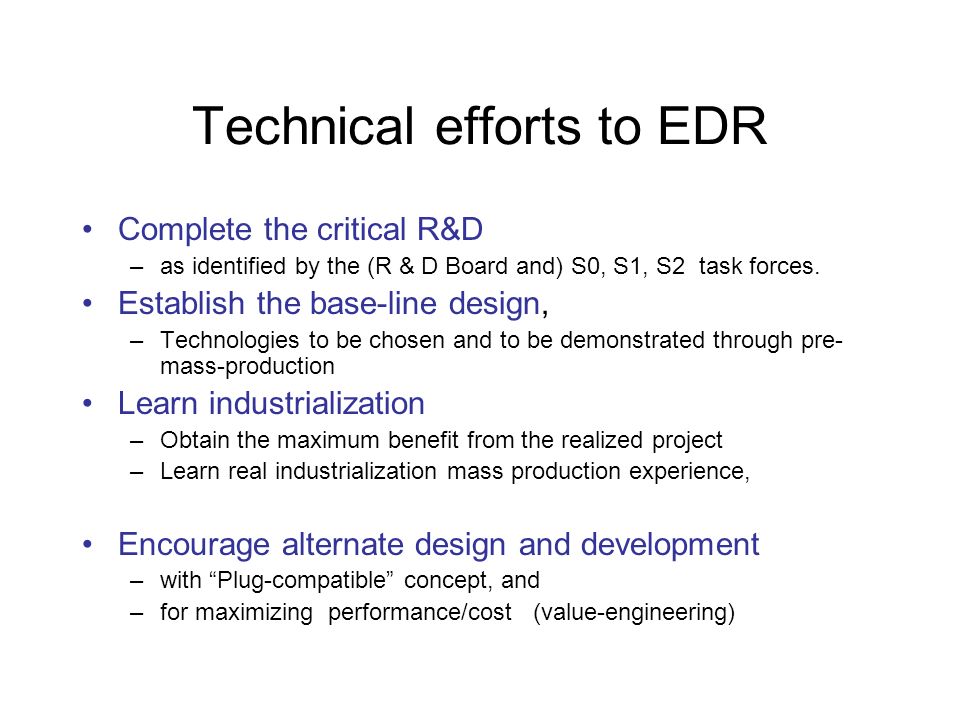 Technical efforts to EDR

• Complete the critical R&D
– as identified by the (R & D Board and) S0, S1, S2 task forces.

• Establish the base-line design,
– Technologies to be chosen and to be demonstrated through pre-mass-production

• Learn industrialization
– Obtain the maximum benefit from the realized project
– Learn real industrialization mass production experience,

• Encourage alternate design and development
– with “Plug-compatible” concept, and
– for maximizing performance/cost (value-engineering)